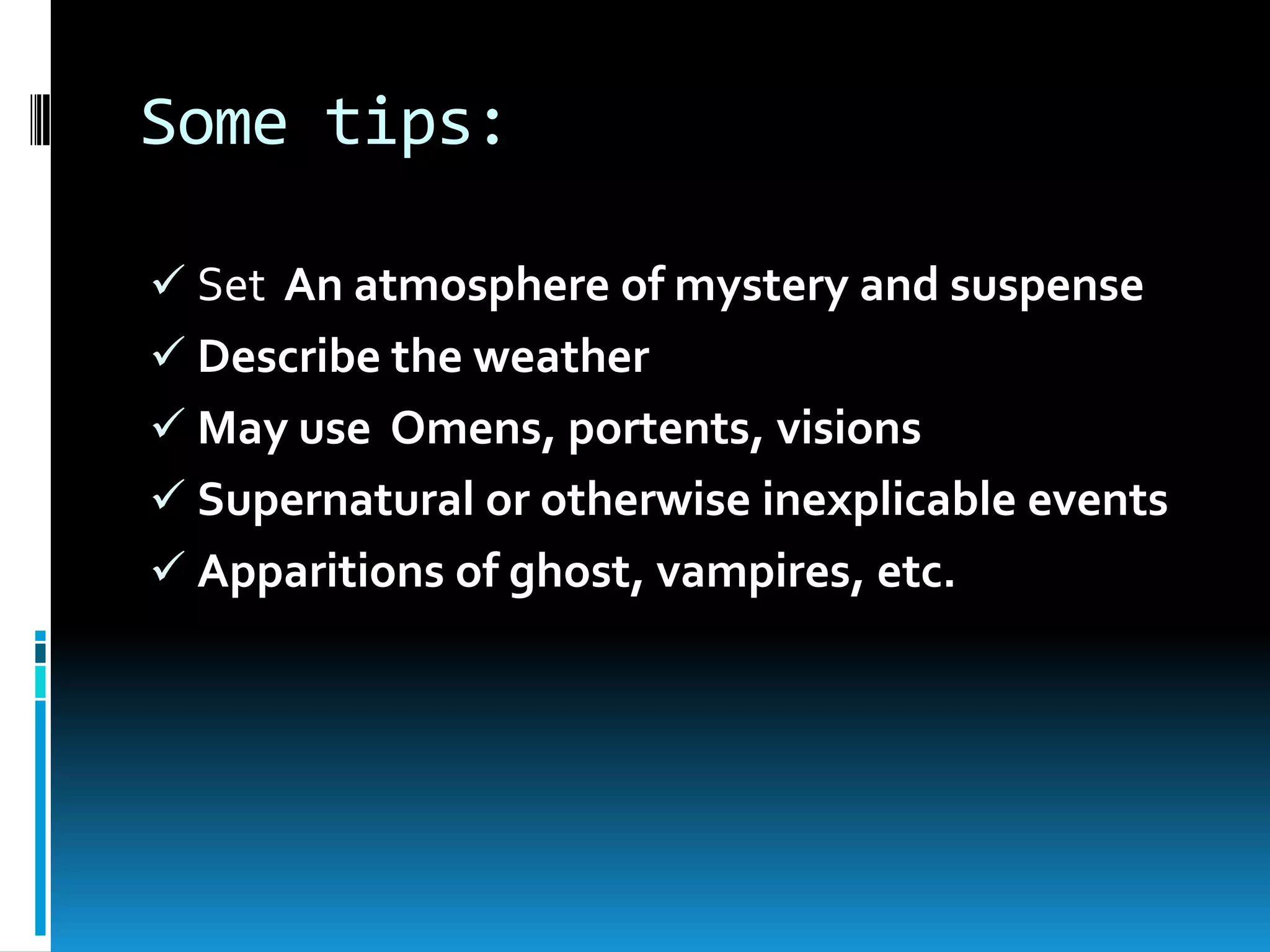 Some tips:

✓ Set An atmosphere of mystery and suspense
✓ Describe the weather
✓ May use Omens, portents, visions
✓ Supernatural or otherwise inexplicable events
✓ Apparitions of ghost, vampires, etc.